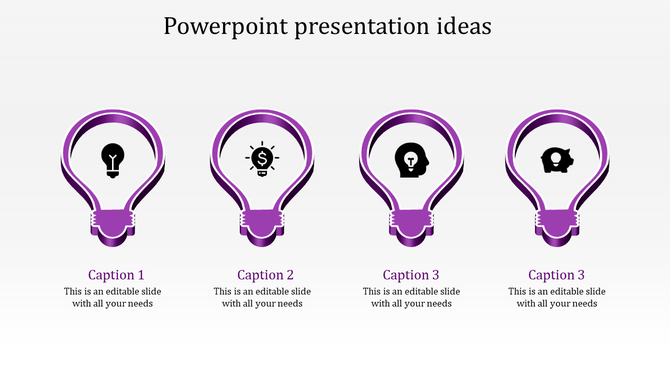 Powerpoint presentation ideas

Caption 1
This is an editable slide with all your needs

Caption 2
This is an editable slide with all your needs

Caption 3
This is an editable slide with all your needs

Caption 3
This is an editable slide with all your needs